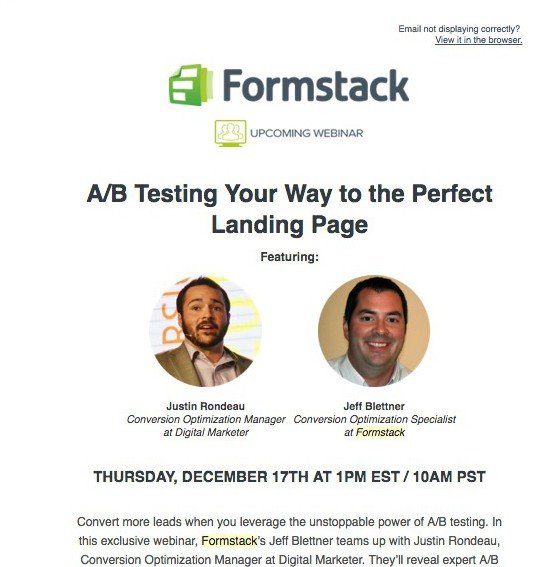 Email not displaying correctly?
View it in the browser.

Formstack

UPCOMING WEBINAR

A/B Testing Your Way to the Perfect Landing Page

Featuring:

Justin Rondeau
Conversion Optimization Manager at Digital Marketer

Jeff Blettner
Conversion Optimization Specialist at Formstack

THURSDAY, DECEMBER 17TH AT 1PM EST / 10AM PST

Convert more leads when you leverage the unstoppable power of A/B testing. In this exclusive webinar, Formstack's Jeff Blettner teams up with Justin Rondeau, Conversion Optimization Manager at Digital Marketer. They'll reveal expert A/B